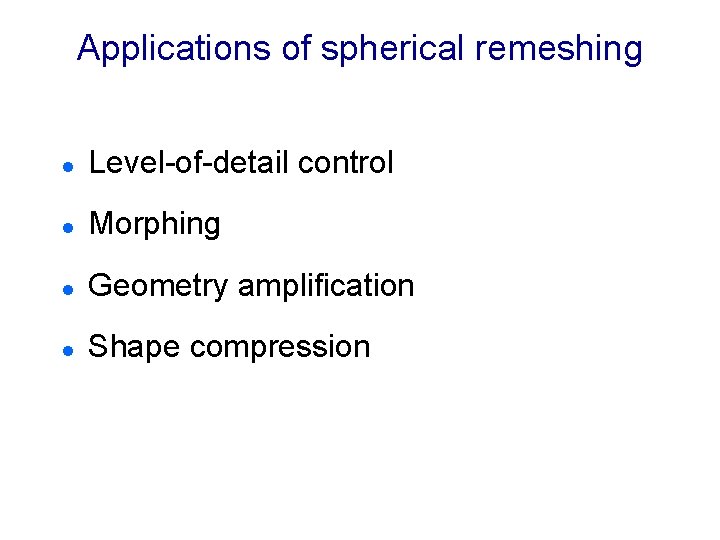 Applications of spherical remeshing

- Level-of-detail control
- Morphing
- Geometry amplification
- Shape compression